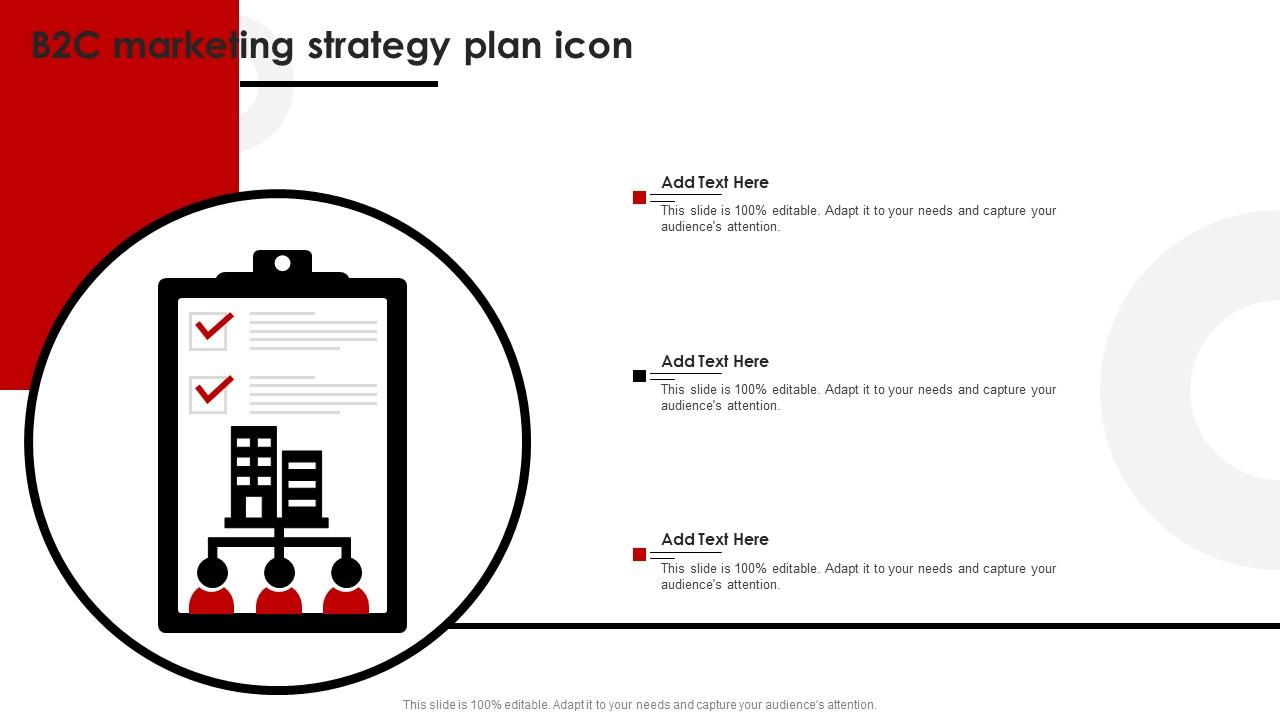 B2C marketing strategy plan icon

Add Text Here
This slide is 100% editable. Adapt it to your needs and capture your audience's attention.

Add Text Here
This slide is 100% editable. Adapt it to your needs and capture your audience's attention.

Add Text Here
This slide is 100% editable. Adapt it to your needs and capture your audience's attention.

This slide is 100% editable. Adapt it to your needs and capture your audience's attention.